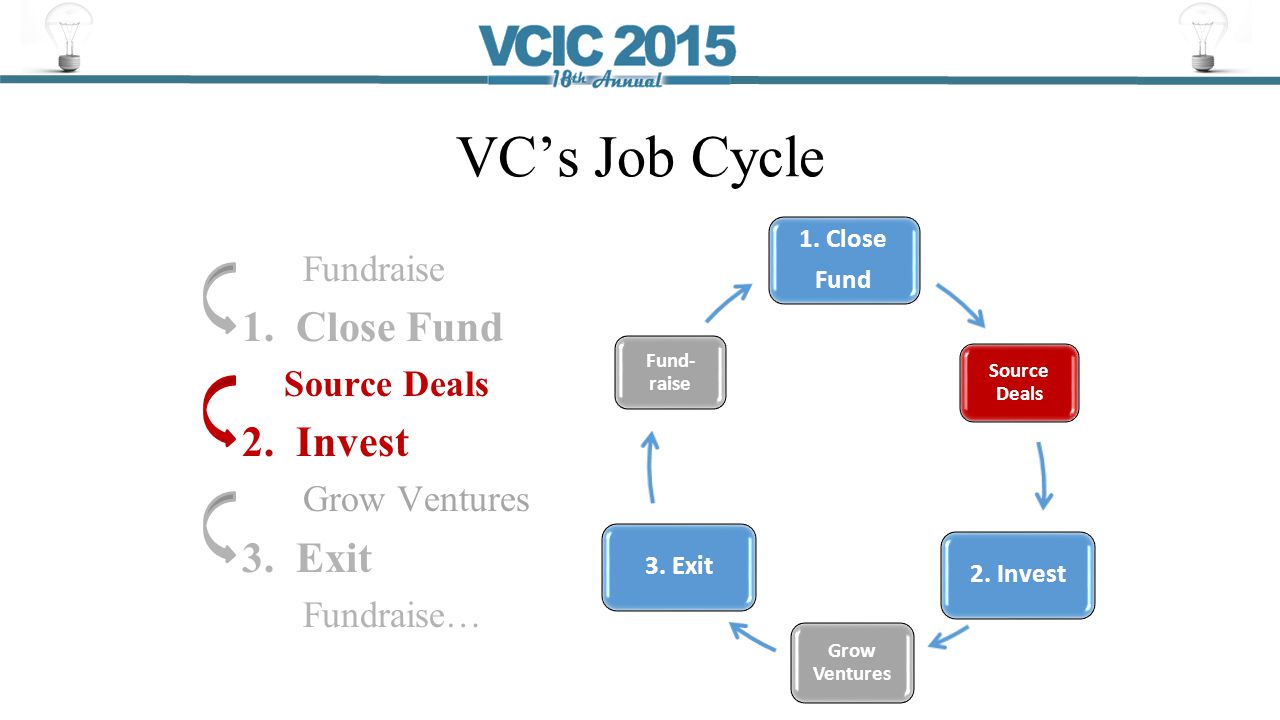 VCIC 2015
18th Annual

VC's Job Cycle

Fundraise
1. Close Fund
Source Deals
2. Invest
Grow Ventures
3. Exit
Fundraise…

1. Close Fund

Source Deals

2. Invest

Grow Ventures

3. Exit

Fund-raise